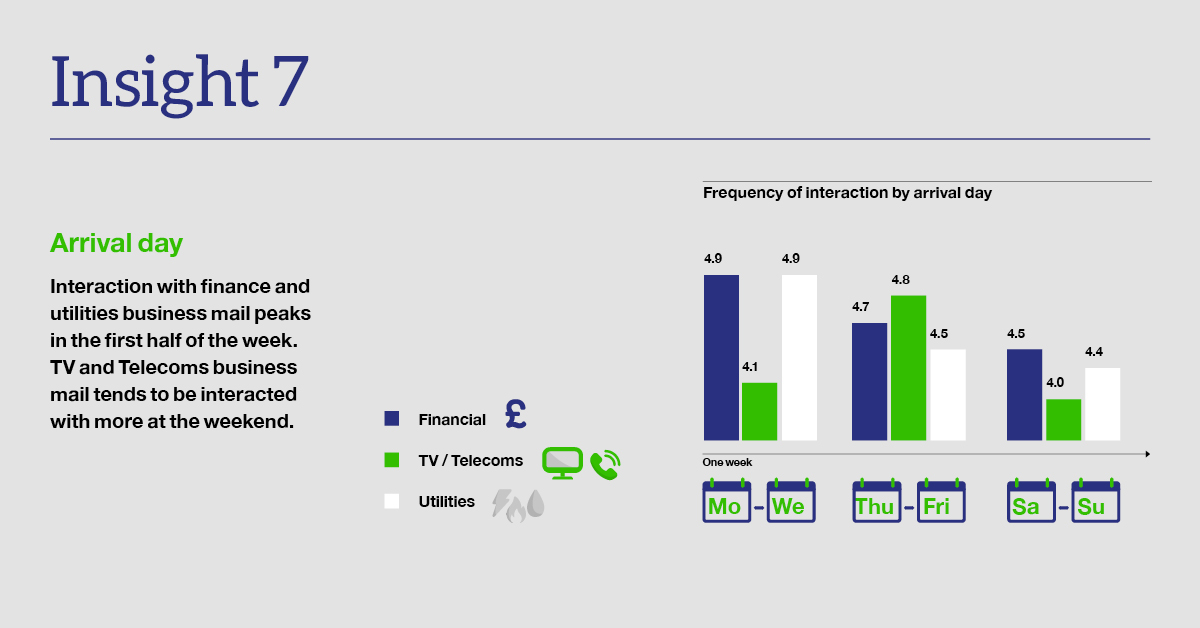 Insight 7

Arrival day

Interaction with finance and utilities business mail peaks in the first half of the week. TV and Telecoms business mail tends to be interacted with more at the weekend.

Financial £

TV / Telecoms

Utilities

Frequency of interaction by arrival day

4.9
4.1
4.9
4.7
4.8
4.5
4.5
4.0
4.4

One week

Mo - We

Thu - Fri

Sa - Su